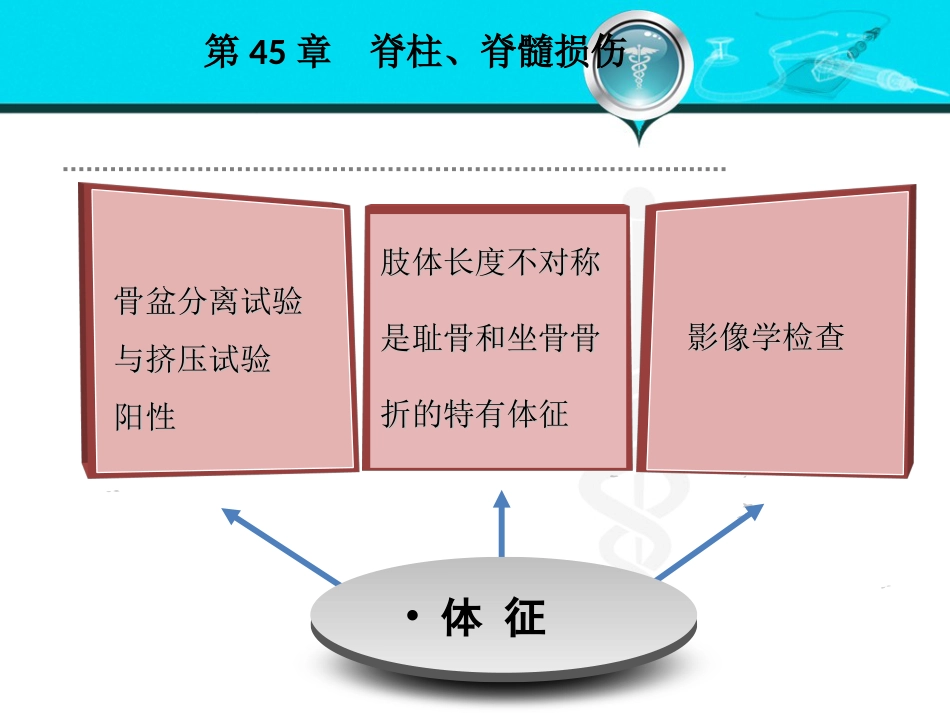 第 45 章　脊柱、脊髓损伤

骨盆分离试验与挤压试验阳性

肢体长度不对称是耻骨和坐骨骨折的特有体征

影像学检查

• 体 征